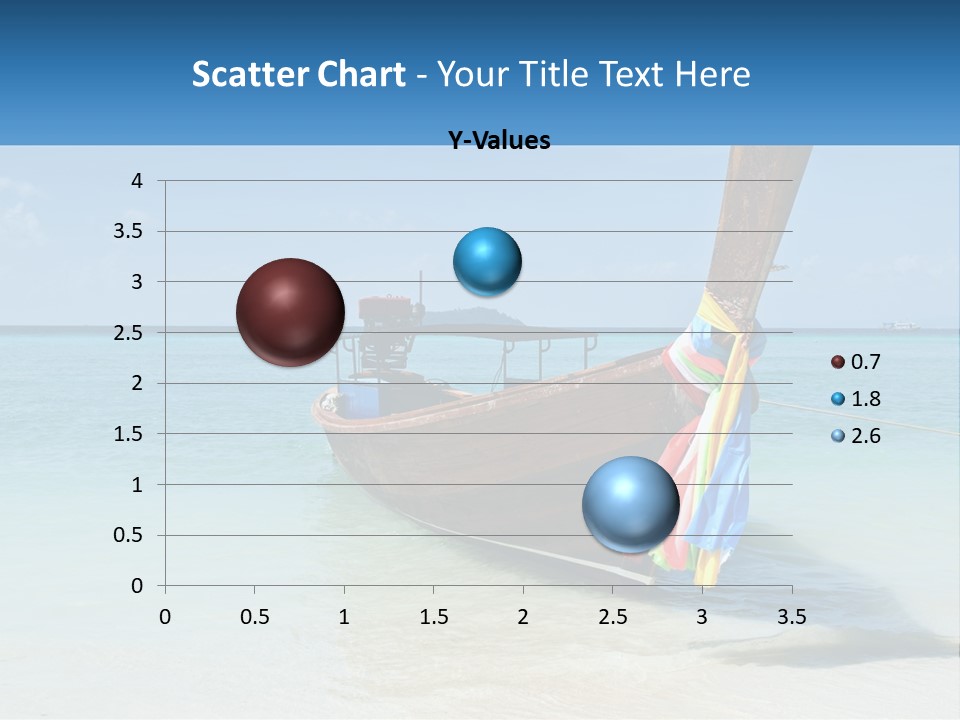 Scatter Chart - Your Title Text Here

Y-Values

4
3.5
3
2.5
2
1.5
1
0.5
0

0 0.5 1 1.5 2 2.5 3 3.5

0.7
1.8
2.6